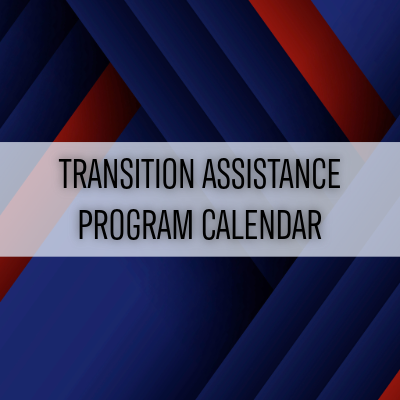 TRANSITION ASSISTANCE PROGRAM CALENDAR